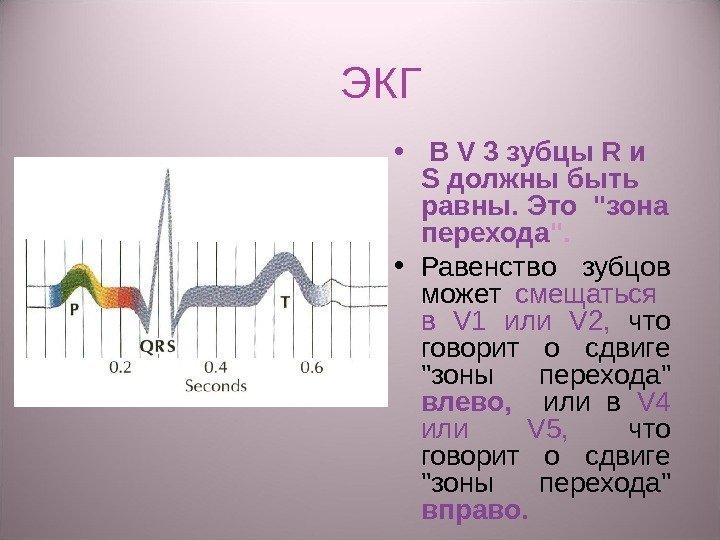 ЭКГ

P

QRS

T

0.2 0.4 0.6

Seconds

• В V 3 зубцы R и S должны быть равны. Это "зона перехода".

• Равенство зубцов может смещаться в V1 или V2, что говорит о сдвиге "зоны перехода" влево, или в V4 или V5, что говорит о сдвиге "зоны перехода" вправо.